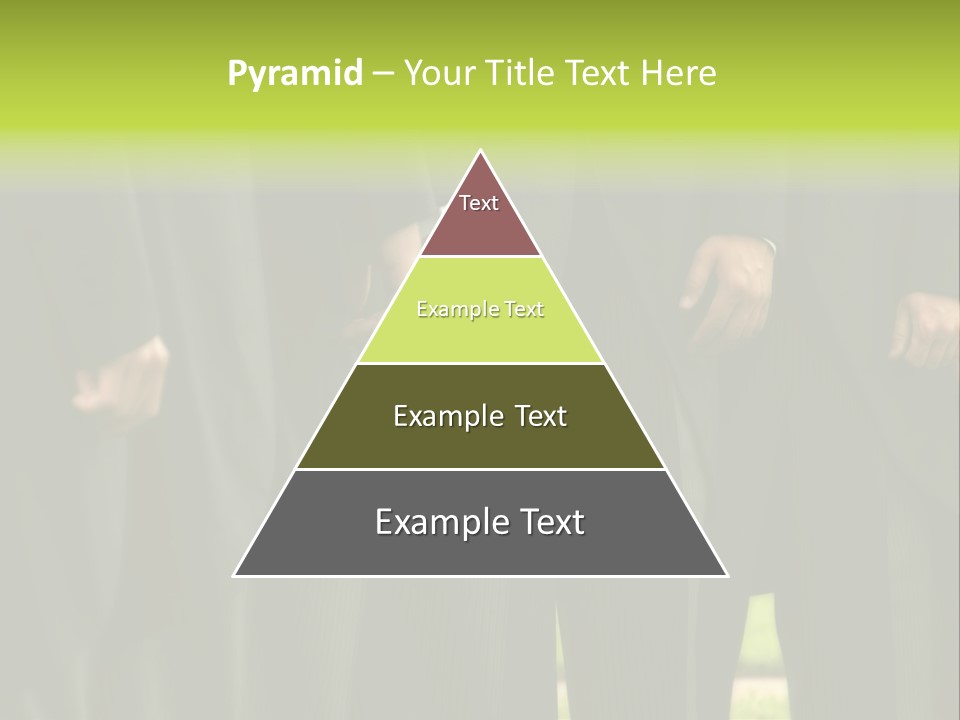 Pyramid – Your Title Text Here

Text

Example Text

Example Text

Example Text